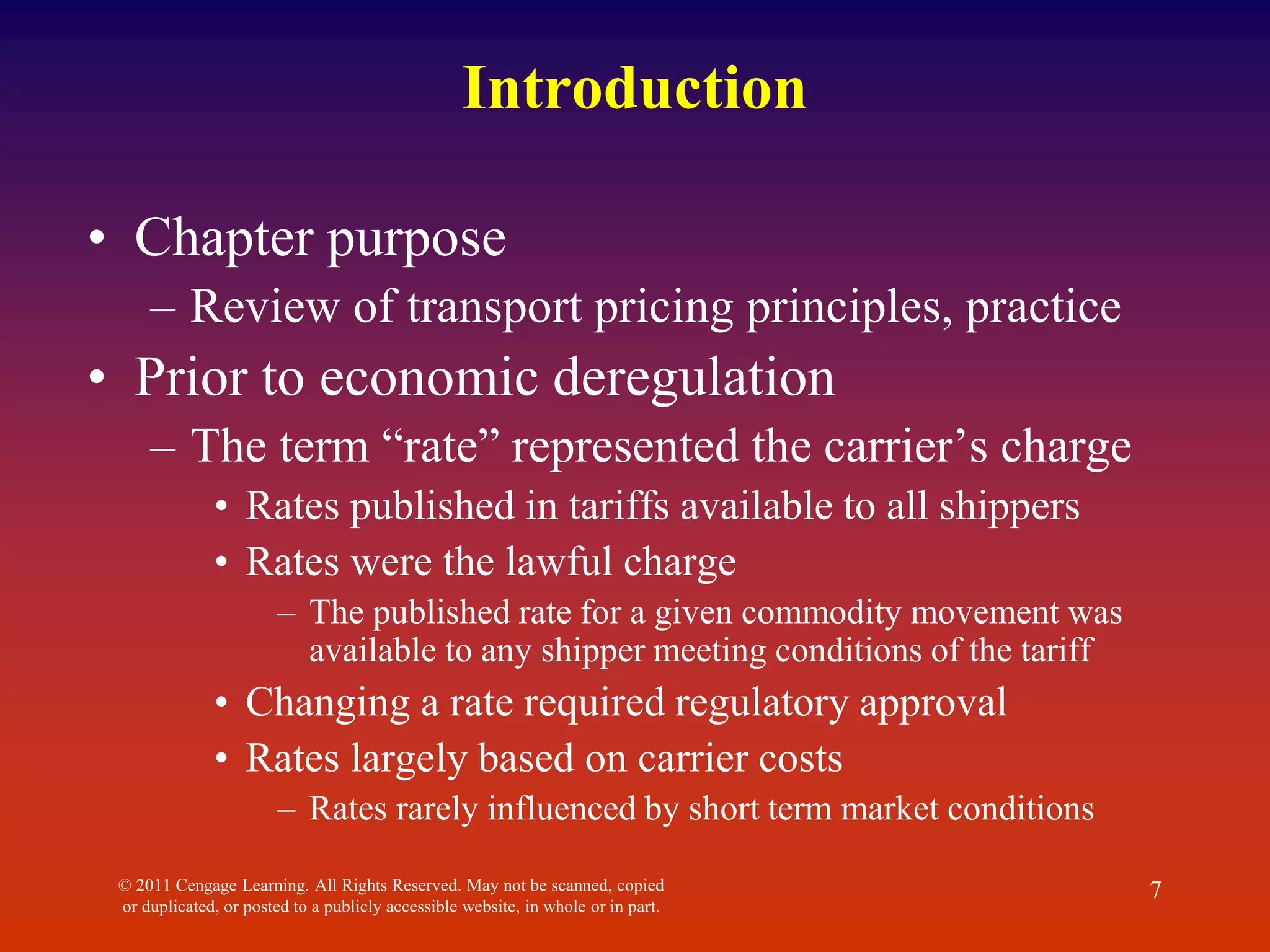 Introduction

• Chapter purpose
– Review of transport pricing principles, practice
• Prior to economic deregulation
– The term “rate” represented the carrier’s charge
• Rates published in tariffs available to all shippers
• Rates were the lawful charge
– The published rate for a given commodity movement was available to any shipper meeting conditions of the tariff
• Changing a rate required regulatory approval
• Rates largely based on carrier costs
– Rates rarely influenced by short term market conditions

© 2011 Cengage Learning. All Rights Reserved. May not be scanned, copied or duplicated, or posted to a publicly accessible website, in whole or in part.

7